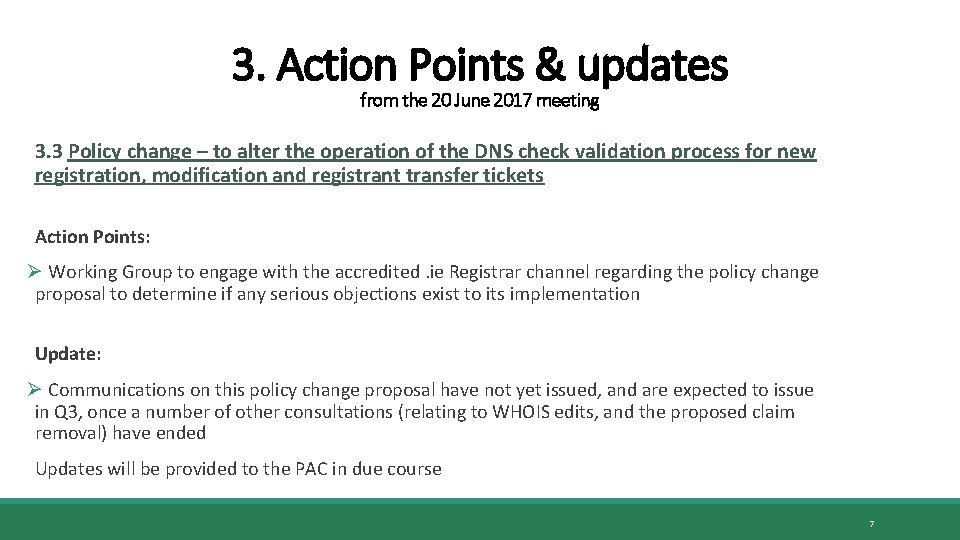 3. Action Points & updates
from the 20 June 2017 meeting

3.3 Policy change – to alter the operation of the DNS check validation process for new registration, modification and registrant transfer tickets

Action Points:

➢ Working Group to engage with the accredited .ie Registrar channel regarding the policy change proposal to determine if any serious objections exist to its implementation

Update:

➢ Communications on this policy change proposal have not yet issued, and are expected to issue in Q3, once a number of other consultations (relating to WHOIS edits, and the proposed claim removal) have ended

Updates will be provided to the PAC in due course

7